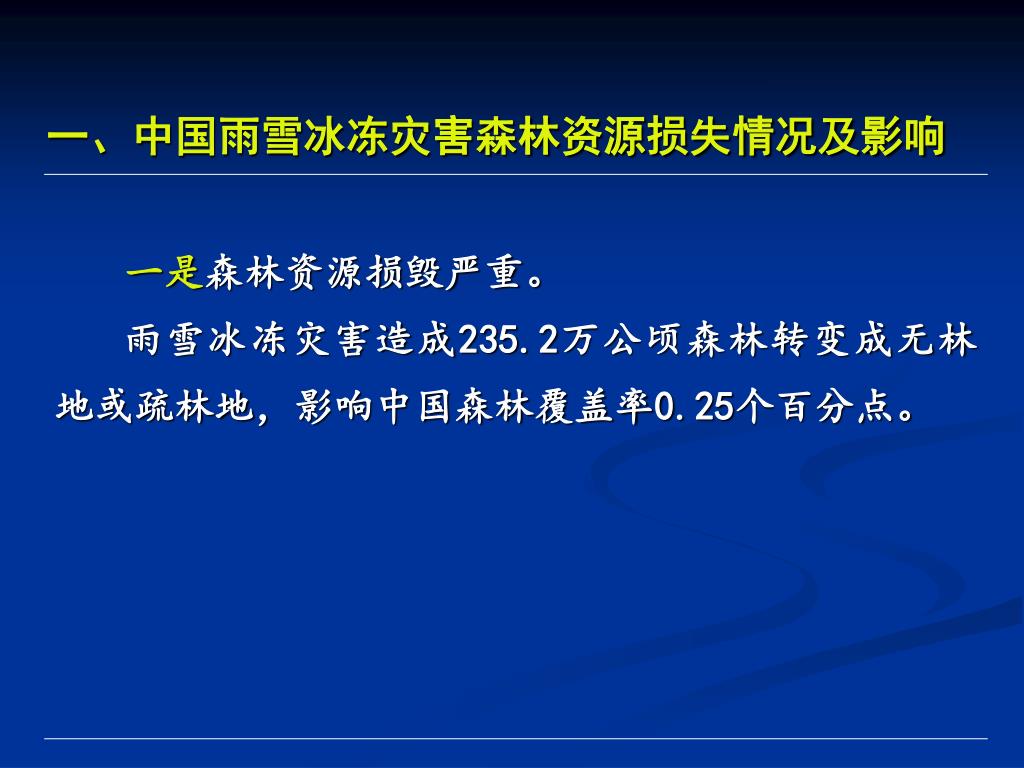 一、中国雨雪冰冻灾害森林资源损失情况及影响

一是森林资源损毁严重。

雨雪冰冻灾害造成235.2万公顷森林转变成无林地或疏林地，影响中国森林覆盖率0.25个百分点。